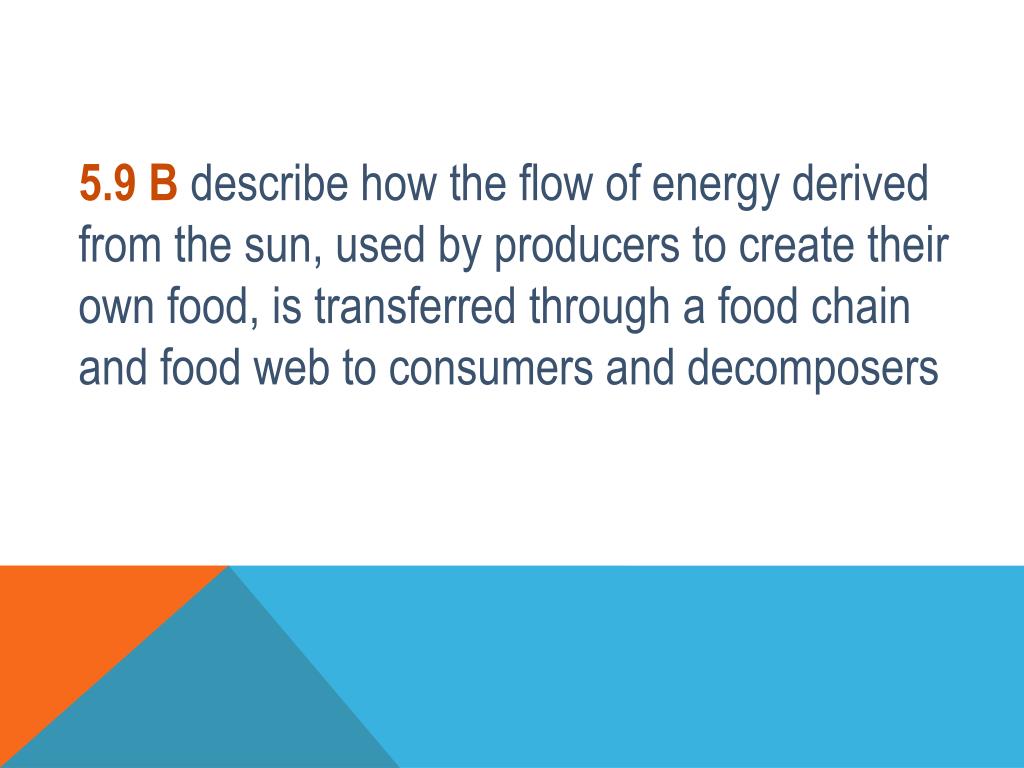 5.9 B describe how the flow of energy derived from the sun, used by producers to create their own food, is transferred through a food chain and food web to consumers and decomposers